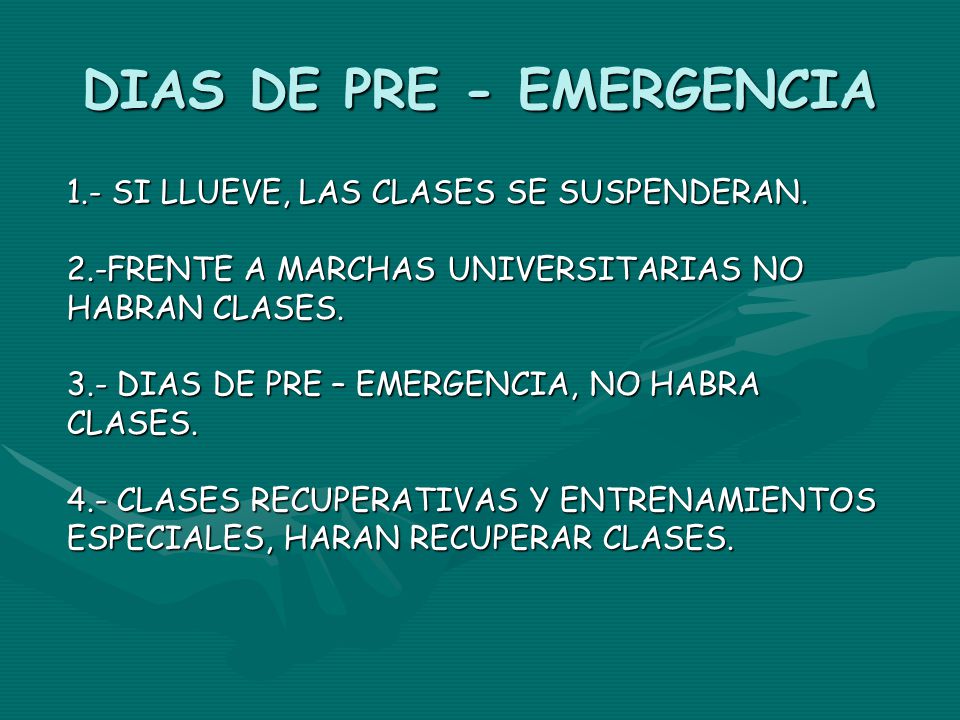 DIAS DE PRE - EMERGENCIA

1.- SI LLUEVE, LAS CLASES SE SUSPENDERAN.

2.-FRENTE A MARCHAS UNIVERSITARIAS NO HABRAN CLASES.

3.- DIAS DE PRE – EMERGENCIA, NO HABRA CLASES.

4.- CLASES RECUPERATIVAS Y ENTRENAMIENTOS ESPECIALES, HARAN RECUPERAR CLASES.